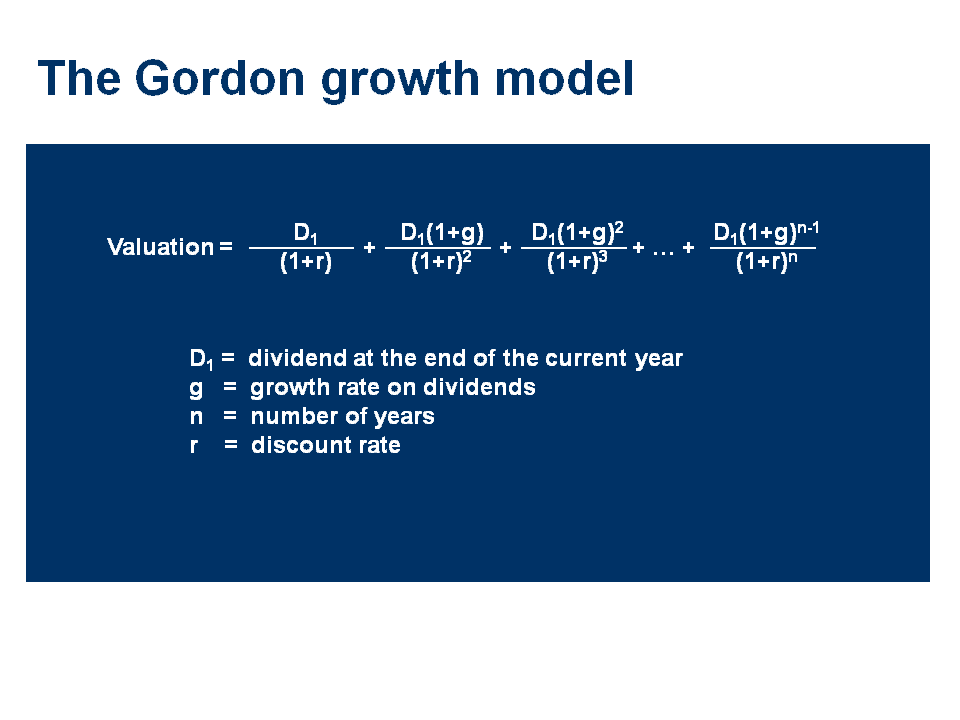 The Gordon growth model

Valuation = $\frac{D_1}{(1+r)} + \frac{D_1(1+g)}{(1+r)^2} + \frac{D_1(1+g)^2}{(1+r)^3} + \dots + \frac{D_1(1+g)^{n-1}}{(1+r)^n}$

$D_1$ = dividend at the end of the current year
g = growth rate on dividends
n = number of years
r = discount rate